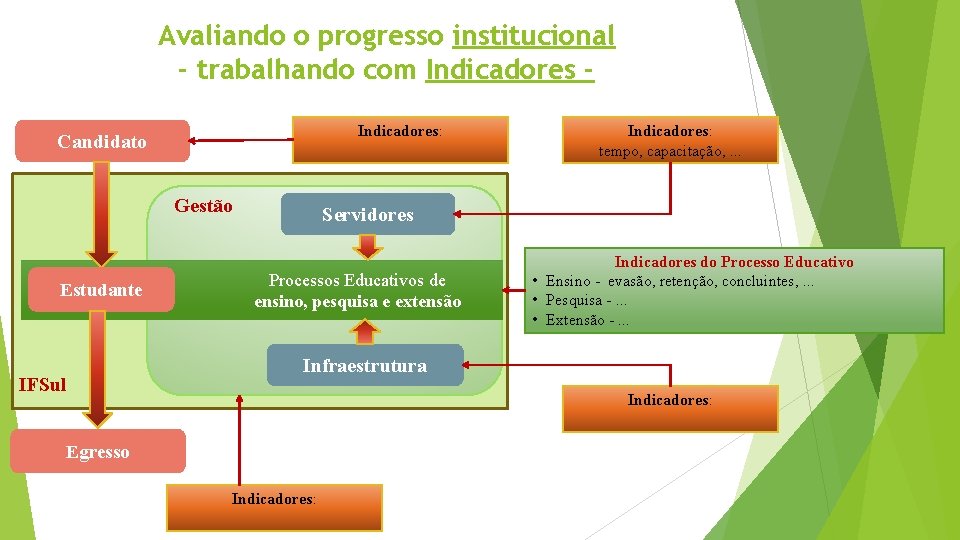 Avaliando o progresso institucional
- trabalhando com Indicadores -

Candidato

Indicadores:

Indicadores:
tempo, capacitação, ...

Gestão

Servidores

Estudante

Processos Educativos de ensino, pesquisa e extensão

Indicadores do Processo Educativo
• Ensino - evasão, retenção, concluintes, ...
• Pesquisa - ...
• Extensão - ...

Infraestrutura

IFSul

Indicadores:

Egresso

Indicadores: